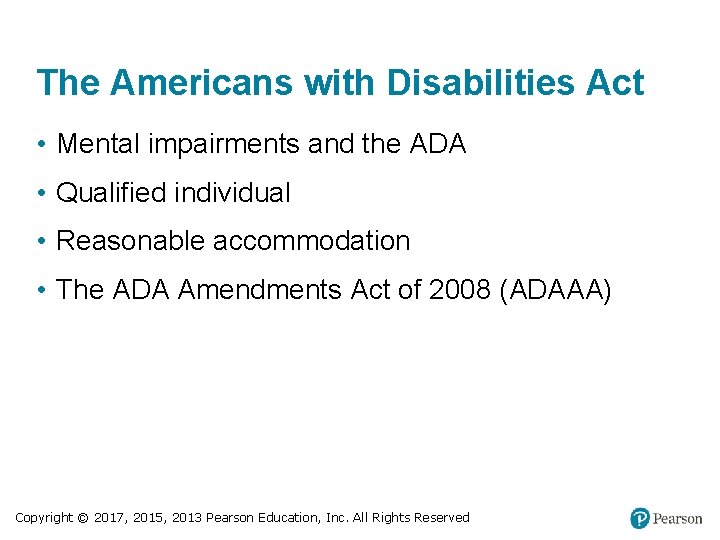 The Americans with Disabilities Act

• Mental impairments and the ADA
• Qualified individual
• Reasonable accommodation
• The ADA Amendments Act of 2008 (ADAAA)

Copyright © 2017, 2015, 2013 Pearson Education, Inc. All Rights Reserved

Pearson